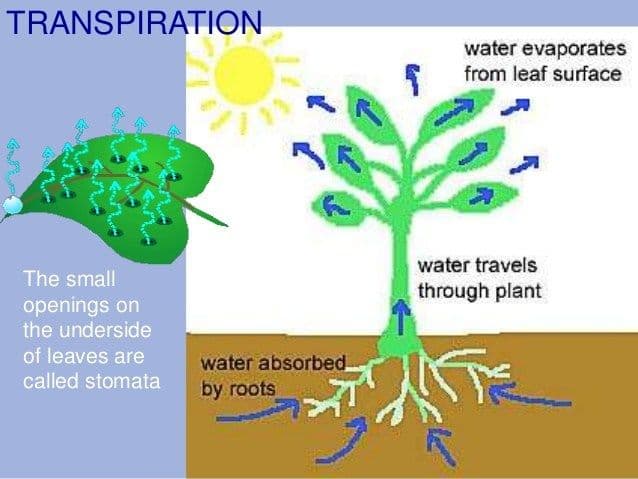 TRANSPIRATION

The small openings on the underside of leaves are called stomata

water evaporates from leaf surface

water travels through plant

water absorbed by roots